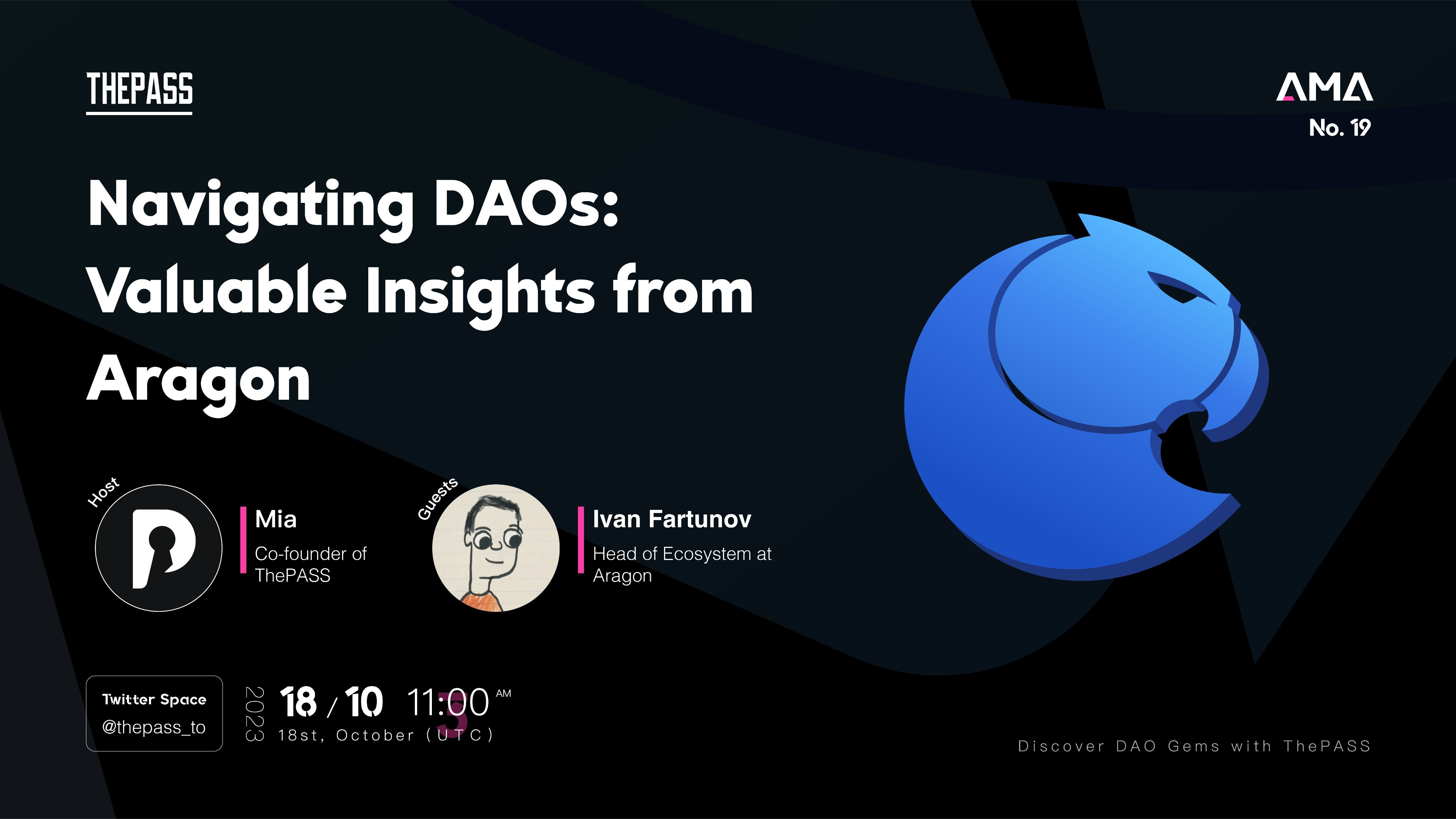 THEPASS

AMA
No. 19

Navigating DAOs: Valuable Insights from Aragon

Host

Mia
Co-founder of ThePASS

Guests

Ivan Fartunov
Head of Ecosystem at Aragon

Twitter Space
@thepass_to

2023
18 / 10 11:00 AM
18st, October (UTC)

Discover DAO Gems with ThePASS